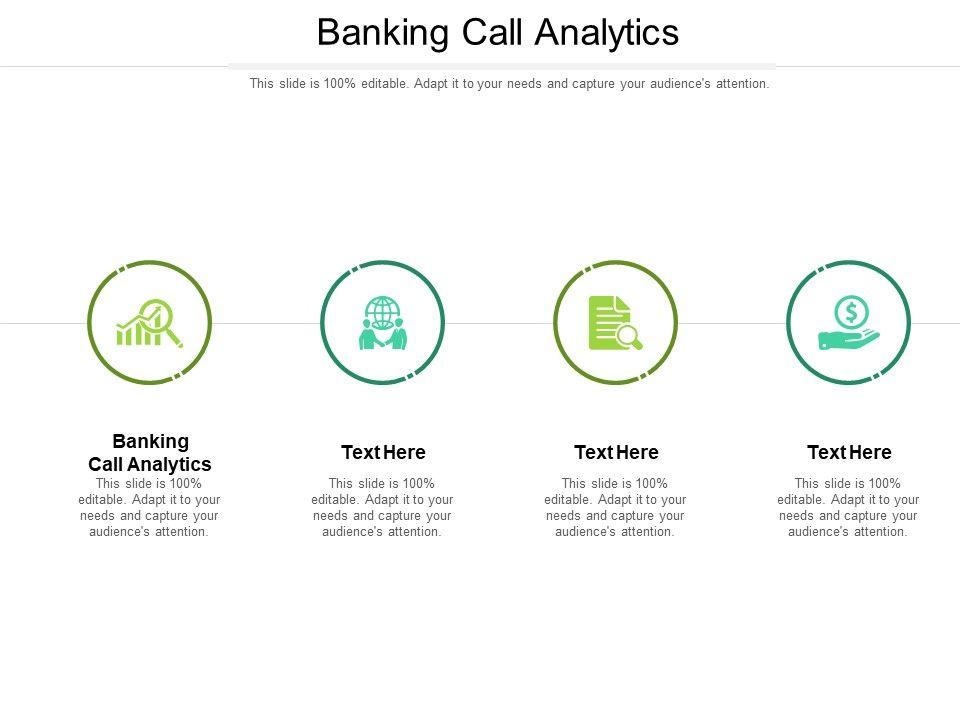 Banking Call Analytics

This slide is 100% editable. Adapt it to your needs and capture your audience's attention.

Banking Call Analytics

This slide is 100% editable. Adapt it to your needs and capture your audience's attention.

Text Here

This slide is 100% editable. Adapt it to your needs and capture your audience's attention.

Text Here

This slide is 100% editable. Adapt it to your needs and capture your audience's attention.

Text Here

This slide is 100% editable. Adapt it to your needs and capture your audience's attention.